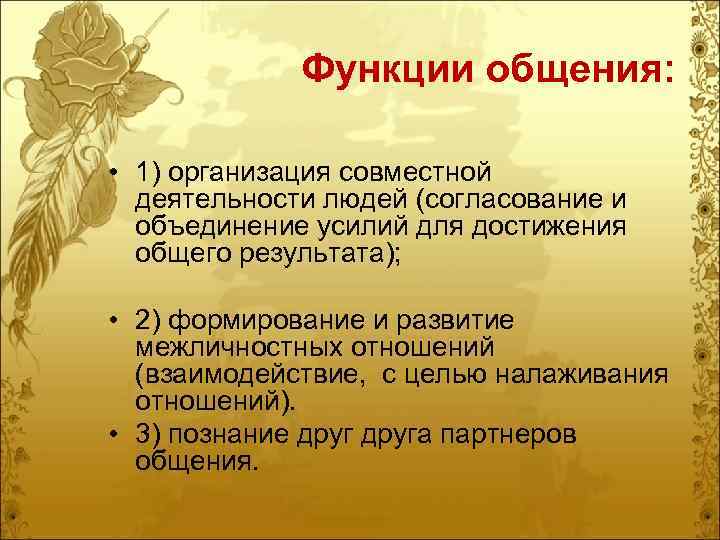 Функции общения:

• 1) организация совместной деятельности людей (согласование и объединение усилий для достижения общего результата);

• 2) формирование и развитие межличностных отношений (взаимодействие,  с целью налаживания отношений).

• 3) познание друг друга партнеров общения.